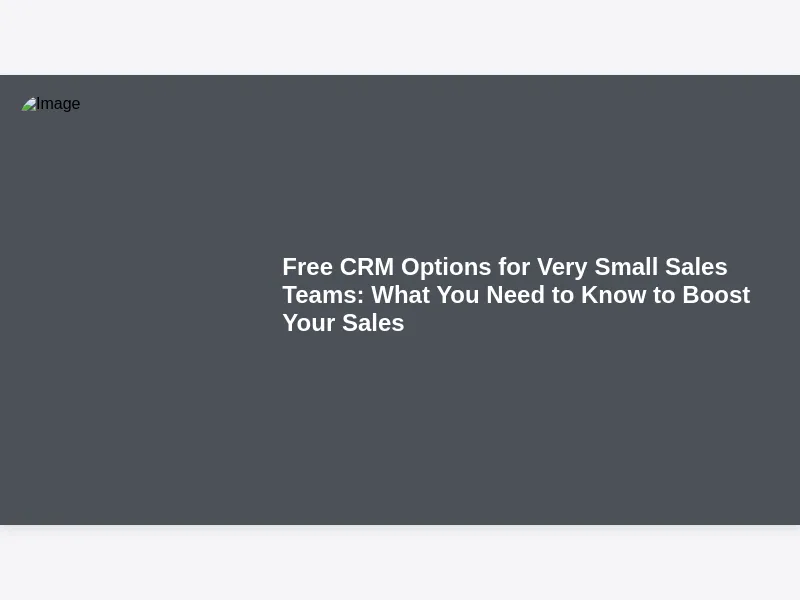 Image

Free CRM Options for Very Small Sales Teams: What You Need to Know to Boost Your Sales